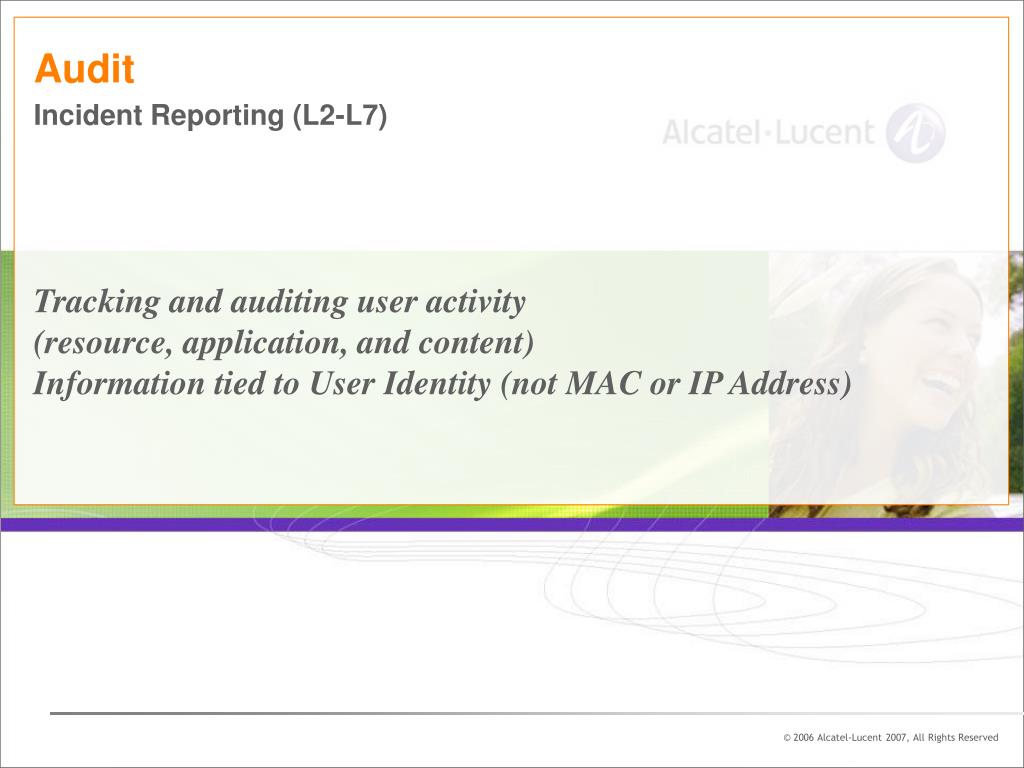 Audit
Incident Reporting (L2-L7)

Alcatel·Lucent

Tracking and auditing user activity
(resource, application, and content)
Information tied to User Identity (not MAC or IP Address)

© 2006 Alcatel-Lucent 2007, All Rights Reserved